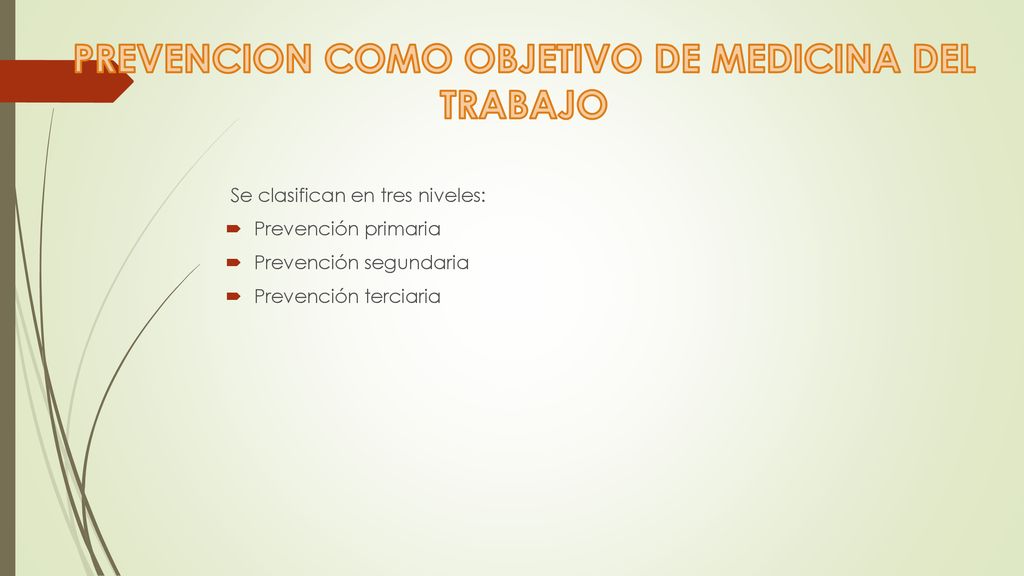 PREVENCION COMO OBJETIVO DE MEDICINA DEL TRABAJO

Se clasifican en tres niveles:

Prevención primaria

Prevención segundaria

Prevención terciaria